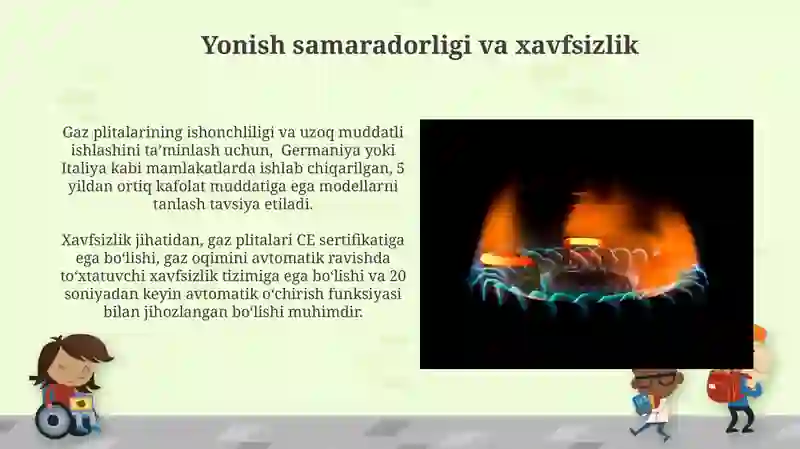 Yonish samaradorligi va xavfsizlik

Gaz plitalarining ishonchliligi va uzoq muddatli ishlashini ta'minlash uchun, Germaniya yoki Italiya kabi mamlakatlarda ishlab chiqarilgan, 5 yildan ortiq kafolat muddatiga ega modellarni tanlash tavsiya etiladi.

Xavfsizlik jihatidan, gaz plitalari CE sertifikatiga ega boʻlishi, gaz oqimini avtomatik ravishda toʻxtatuvchi xavfsizlik tizimiga ega boʻlishi va 20 soniyadan keyin avtomatik oʻchirish funksiyasi bilan jihozlangan boʻlishi muhimdir.